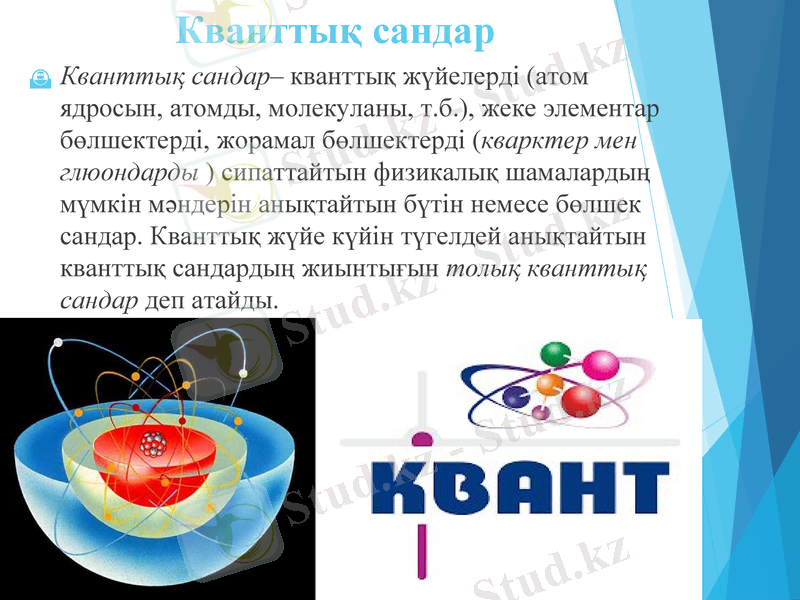 Кванттық сандар

Кванттық сандар– кванттық жүйелерді (атом ядросын, атомды, молекуланы, т.б.), жеке элементар бөлшектерді, жорамал бөлшектерді (кварктер мен глюондарды ) сипаттайтын физикалық шамалардың мүмкін мәндерін анықтайтын бүтін немесе бөлшек сандар. Кванттық жүйе күйін түгелдей анықтайтын кванттық сандардың жиынтығын толық кванттық сандар деп атайды.

КВАНТ

Stud.kz